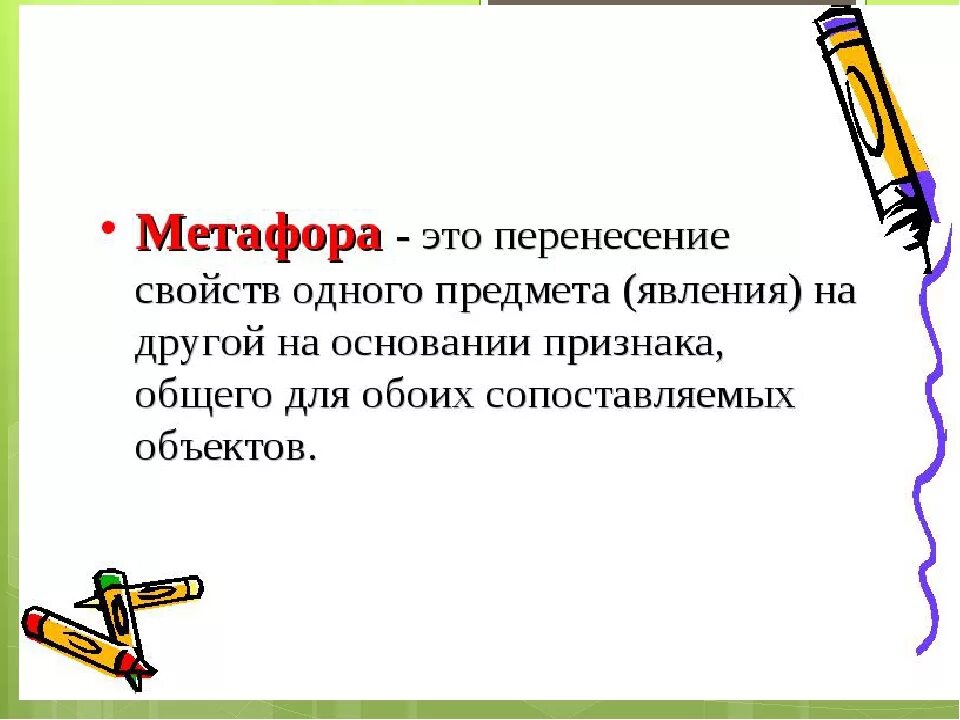 • Метафора - это перенесение свойств одного предмета (явления) на другой на основании признака, общего для обоих сопоставляемых объектов.